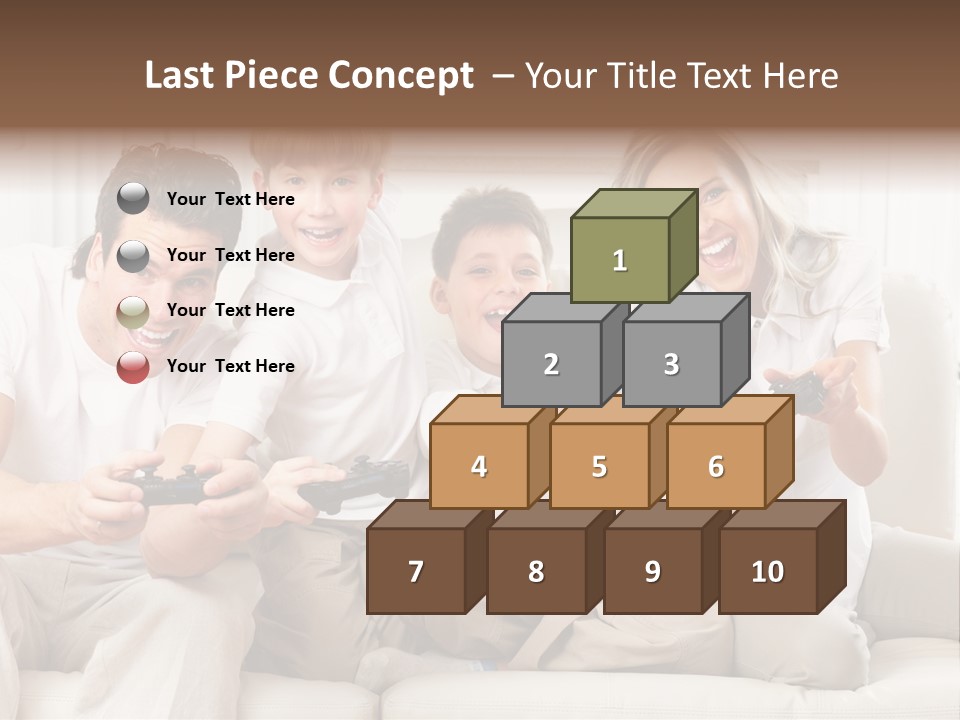 Last Piece Concept – Your Title Text Here

Your Text Here

Your Text Here

Your Text Here

Your Text Here

1

2

3

4

5

6

7

8

9

10